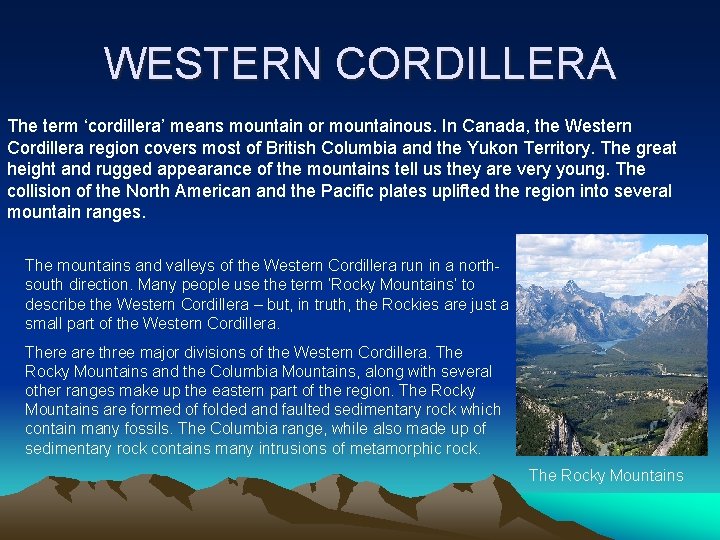 WESTERN CORDILLERA

The term ‘cordillera’ means mountain or mountainous. In Canada, the Western Cordillera region covers most of British Columbia and the Yukon Territory. The great height and rugged appearance of the mountains tell us they are very young. The collision of the North American and the Pacific plates uplifted the region into several mountain ranges.

The mountains and valleys of the Western Cordillera run in a north-south direction. Many people use the term 'Rocky Mountains' to describe the Western Cordillera – but, in truth, the Rockies are just a small part of the Western Cordillera.

There are three major divisions of the Western Cordillera. The Rocky Mountains and the Columbia Mountains, along with several other ranges make up the eastern part of the region. The Rocky Mountains are formed of folded and faulted sedimentary rock which contain many fossils. The Columbia range, while also made up of sedimentary rock contains many intrusions of metamorphic rock.

The Rocky Mountains